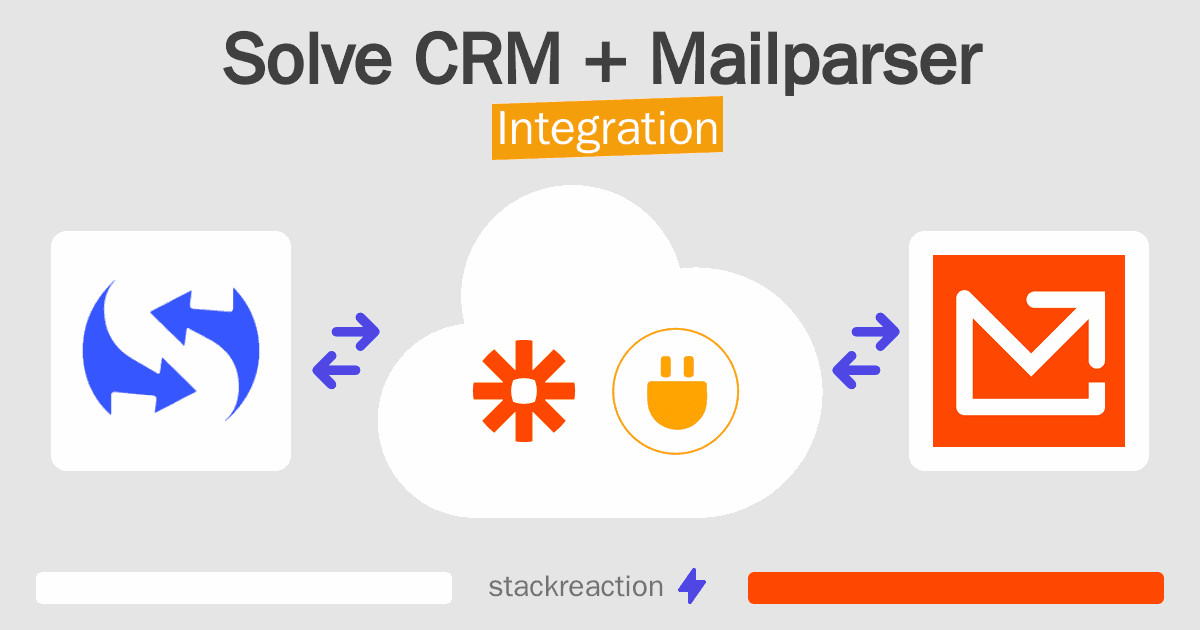 Solve CRM + Mailparser
Integration

stackreaction